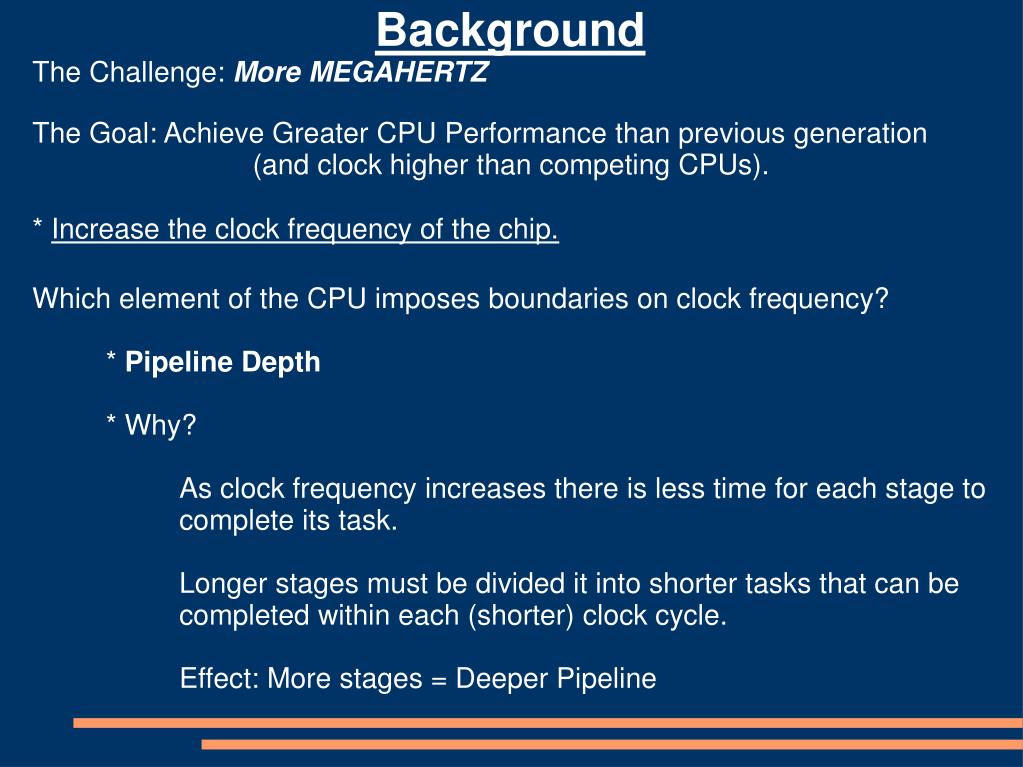 Background

The Challenge: More MEGAHERTZ

The Goal: Achieve Greater CPU Performance than previous generation (and clock higher than competing CPUs).

* Increase the clock frequency of the chip.

Which element of the CPU imposes boundaries on clock frequency?

* Pipeline Depth

* Why?

As clock frequency increases there is less time for each stage to complete its task.

Longer stages must be divided it into shorter tasks that can be completed within each (shorter) clock cycle.

Effect: More stages = Deeper Pipeline